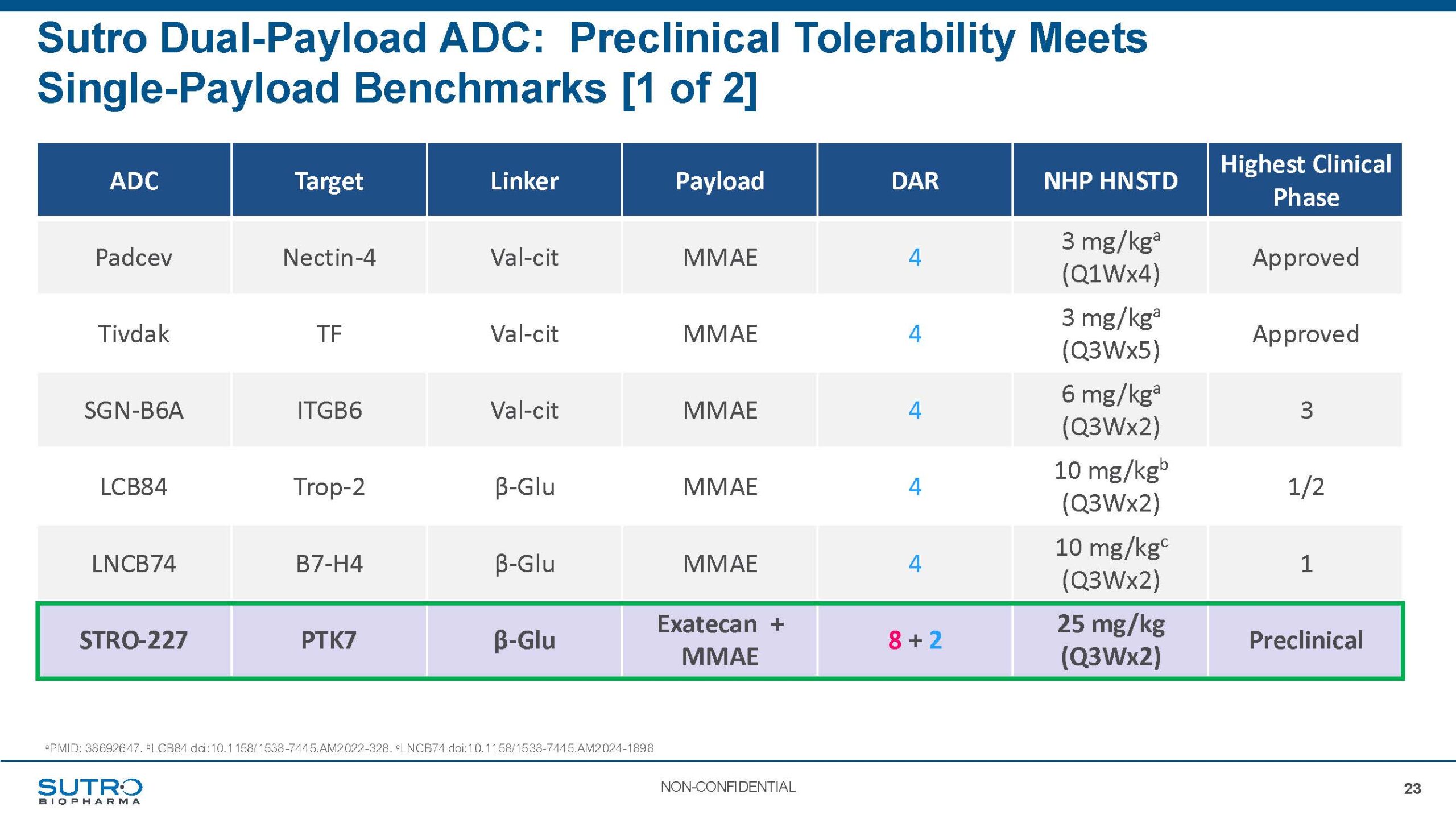 Sutro Dual-Payload ADC: Preclinical Tolerability Meets Single-Payload Benchmarks [1 of 2]

| ADC | Target | Linker | Payload | DAR | NHP HNSTD | Highest Clinical Phase |
|---|---|---|---|---|---|---|
| Padcev | Nectin-4 | Val-cit | MMAE | 4 | 3 mg/kg$^a$ (Q1Wx4) | Approved |
| Tivdak | TF | Val-cit | MMAE | 4 | 3 mg/kg$^a$ (Q3Wx5) | Approved |
| SGN-B6A | ITGB6 | Val-cit | MMAE | 4 | 6 mg/kg$^a$ (Q3Wx2) | 3 |
| LCB84 | Trop-2 | β-Glu | MMAE | 4 | 10 mg/kg$^b$ (Q3Wx2) | 1/2 |
| LNCB74 | B7-H4 | β-Glu | MMAE | 4 | 10 mg/kg$^c$ (Q3Wx2) | 1 |
| STRO-227 | PTK7 | β-Glu | Exatecan + MMAE | 8 + 2 | 25 mg/kg (Q3Wx2) | Preclinical |

$^a$PMID: 38692647. $^b$LCB84 doi:10.1158/1538-7445.AM2022-328. $^c$LNCB74 doi:10.1158/1538-7445.AM2024-1898

SUTRO BIOPHARMA

NON-CONFIDENTIAL

23